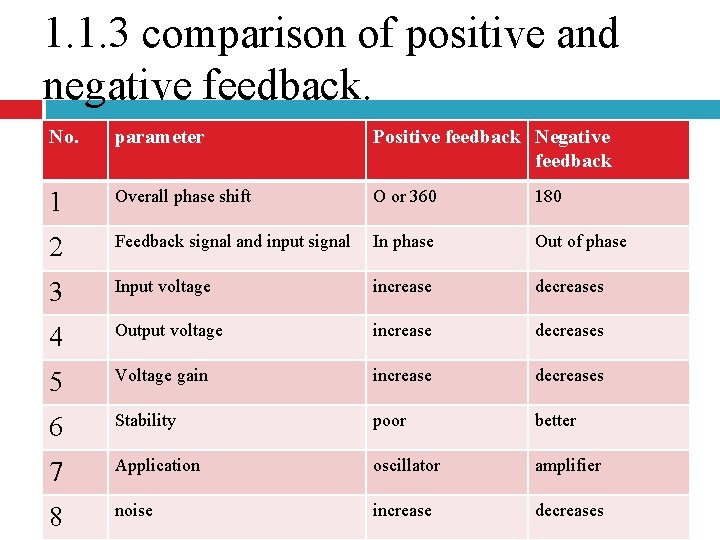 1.1.3 comparison of positive and negative feedback.

| No. | parameter | Positive feedback | Negative feedback |
|---|---|---|---|
| 1 | Overall phase shift | O or 360 | 180 |
| 2 | Feedback signal and input signal | In phase | Out of phase |
| 3 | Input voltage | increase | decreases |
| 4 | Output voltage | increase | decreases |
| 5 | Voltage gain | increase | decreases |
| 6 | Stability | poor | better |
| 7 | Application | oscillator | amplifier |
| 8 | noise | increase | decreases |